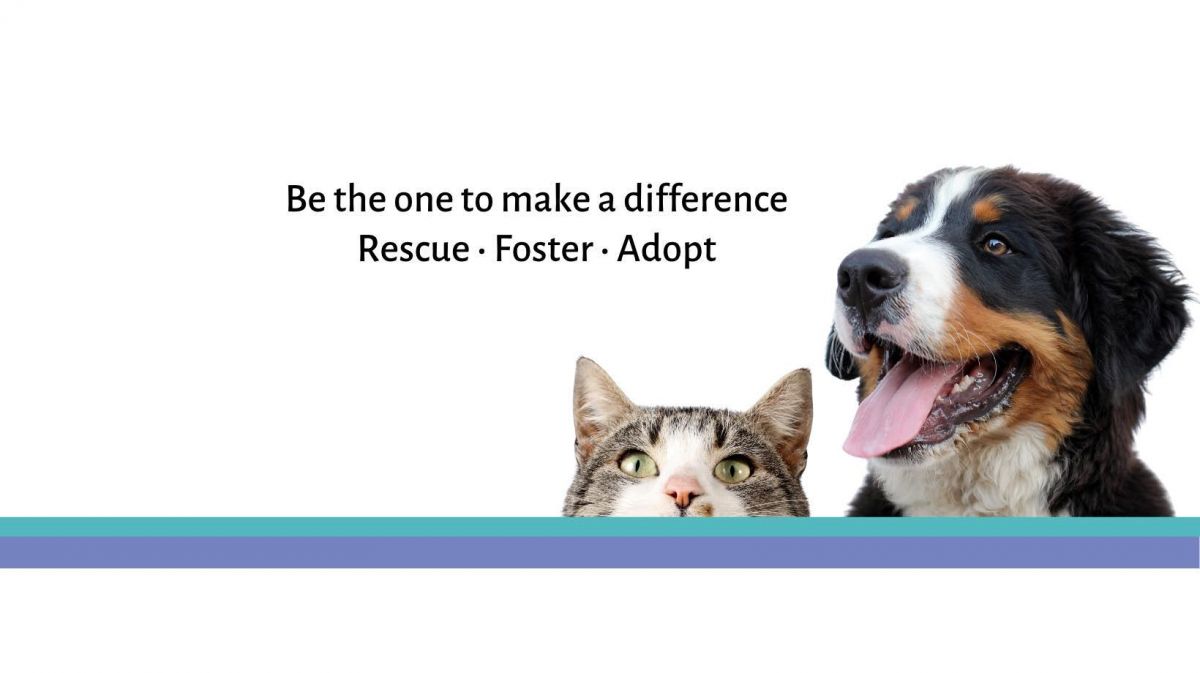 Be the one to make a difference
Rescue · Foster · Adopt